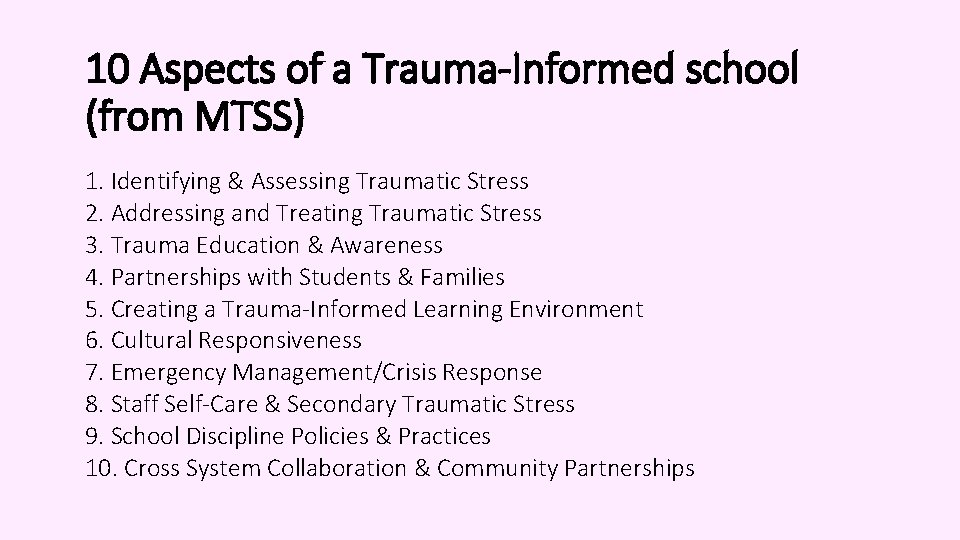 10 Aspects of a Trauma-Informed school (from MTSS)

1. Identifying & Assessing Traumatic Stress
2. Addressing and Treating Traumatic Stress
3. Trauma Education & Awareness
4. Partnerships with Students & Families
5. Creating a Trauma-Informed Learning Environment
6. Cultural Responsiveness
7. Emergency Management/Crisis Response
8. Staff Self-Care & Secondary Traumatic Stress
9. School Discipline Policies & Practices
10. Cross System Collaboration & Community Partnerships